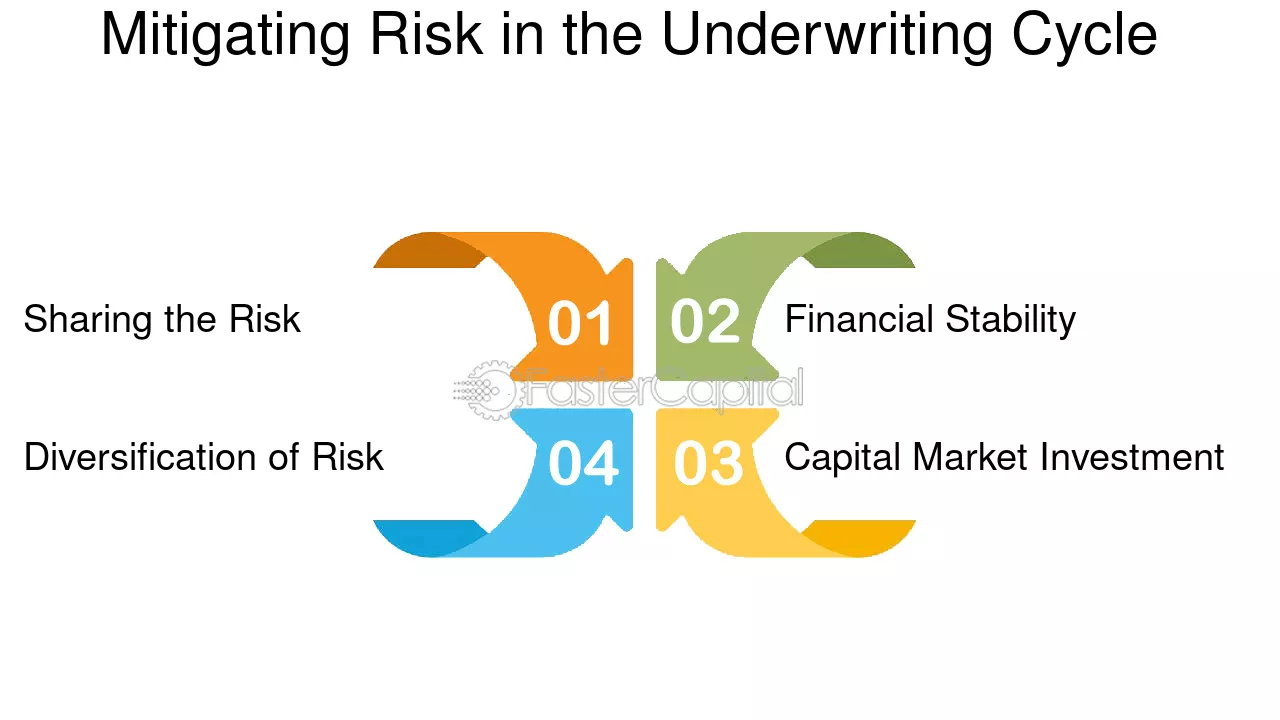 Mitigating Risk in the Underwriting Cycle

Sharing the Risk

01

02

Financial Stability

FasterCapital

Diversification of Risk

04

03

Capital Market Investment